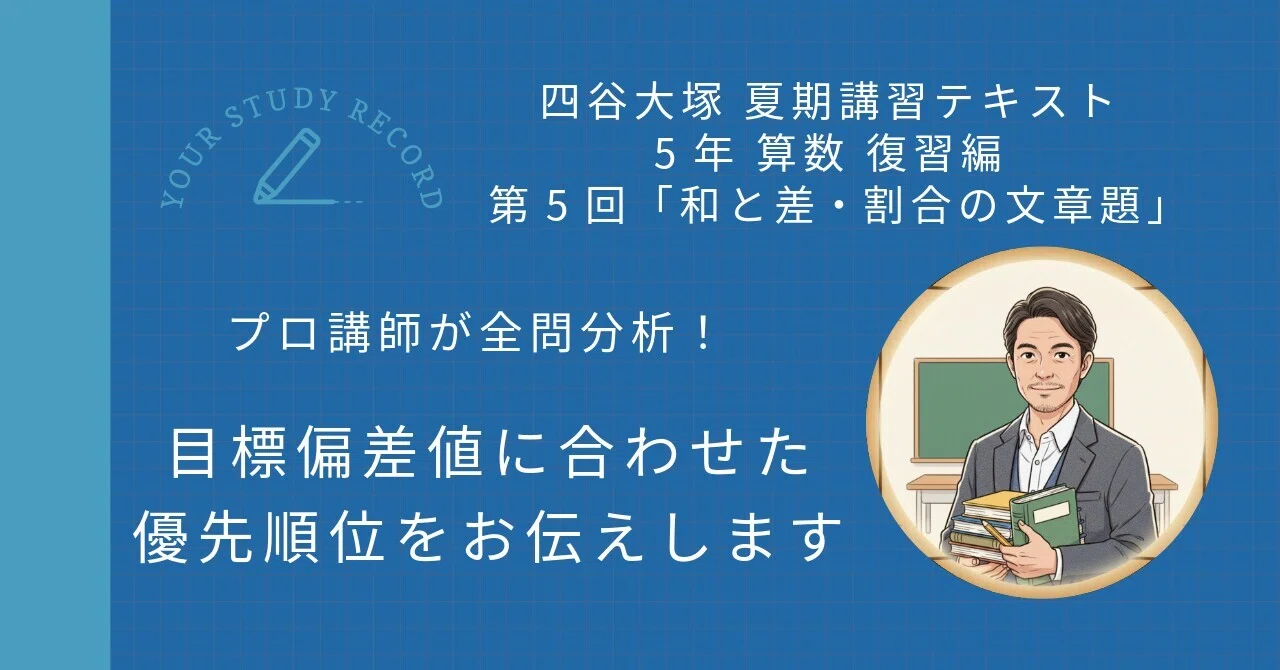 YOUR STUDY RECORD

四谷大塚 夏期講習テキスト
5年 算数 復習編
第5回「和と差・割合の文章題」

プロ講師が全問分析！

目標偏差値に合わせた
優先順位をお伝えします